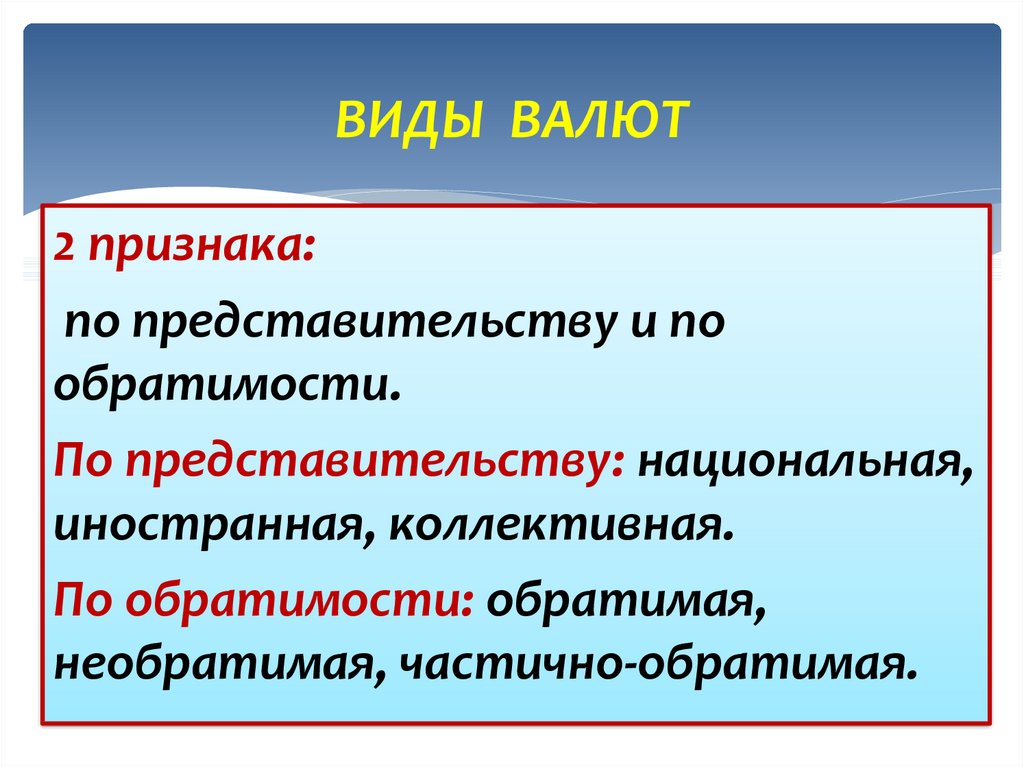 ВИДЫ ВАЛЮТ

2 признака:

по представительству и по обратимости.

По представительству: национальная, иностранная, коллективная.

По обратимости: обратимая, необратимая, частично-обратимая.